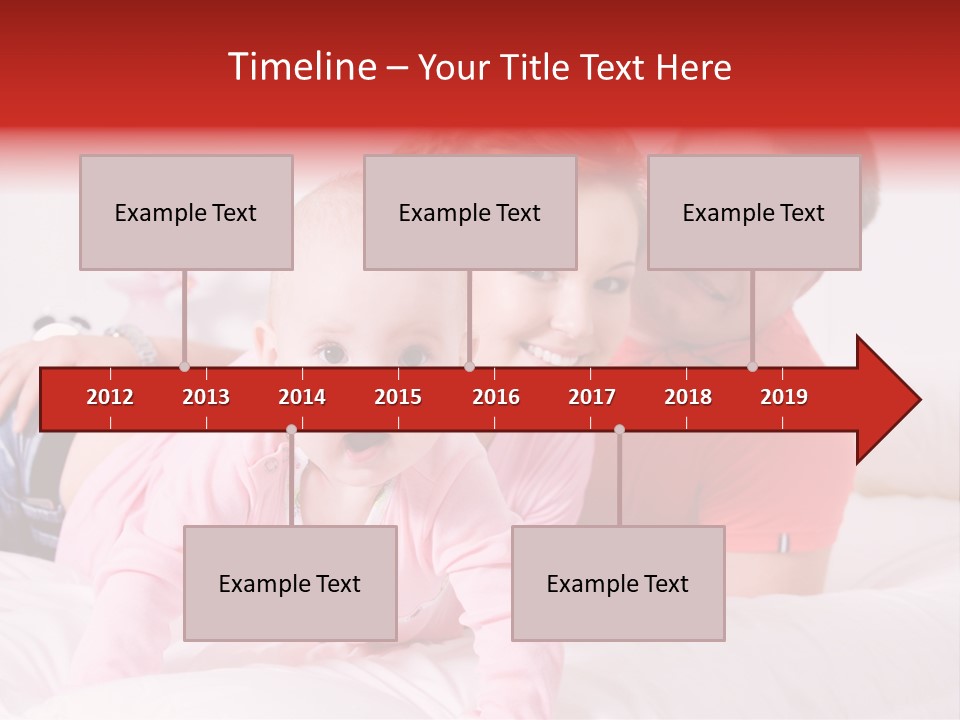 Timeline – Your Title Text Here

Example Text

Example Text

Example Text

2012 2013 2014 2015 2016 2017 2018 2019

Example Text

Example Text